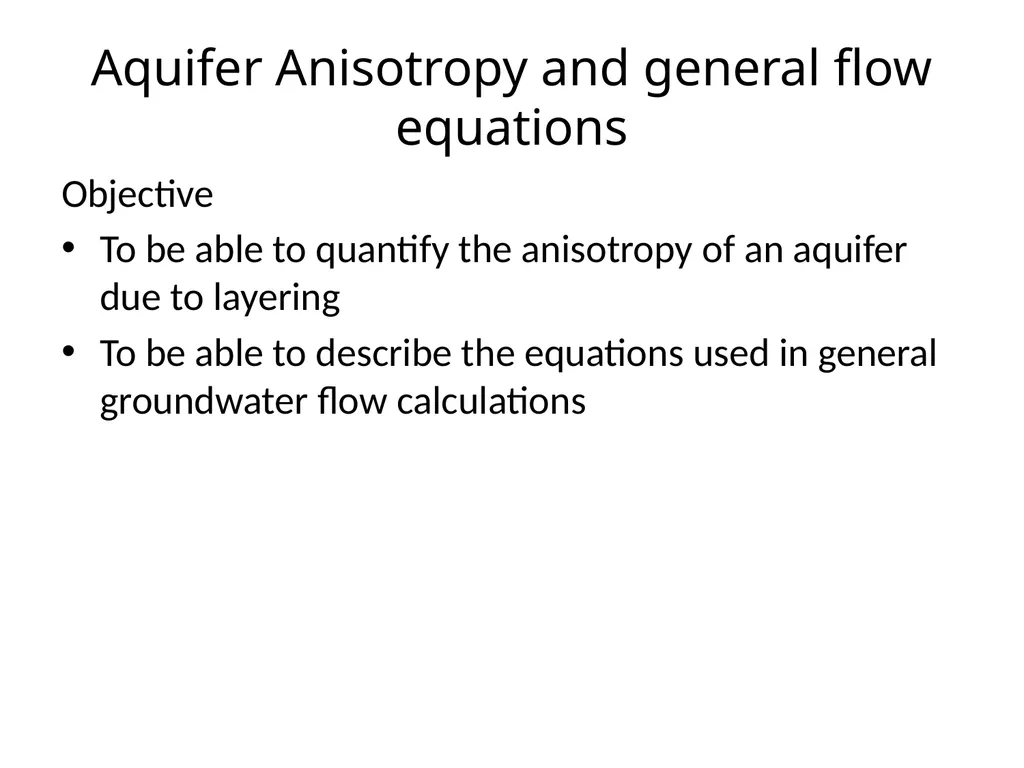 Aquifer Anisotropy and general flow equations

Objective

• To be able to quantify the anisotropy of an aquifer due to layering

• To be able to describe the equations used in general groundwater flow calculations